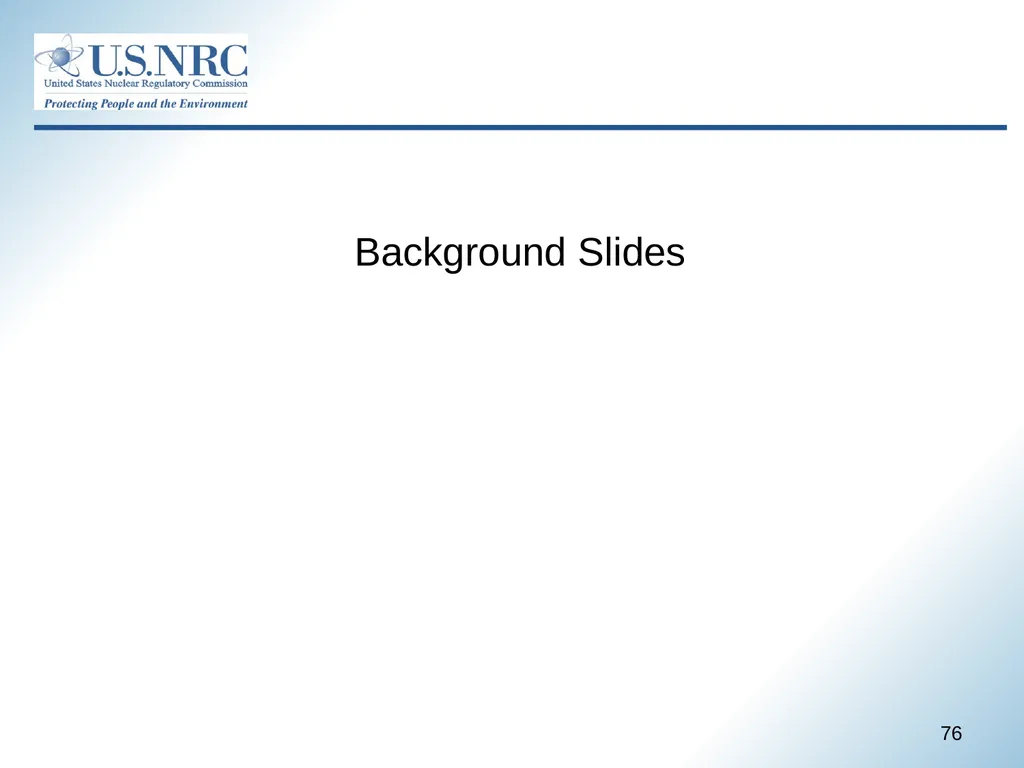 U.S.NRC
United States Nuclear Regulatory Commission
Protecting People and the Environment

Background Slides

76